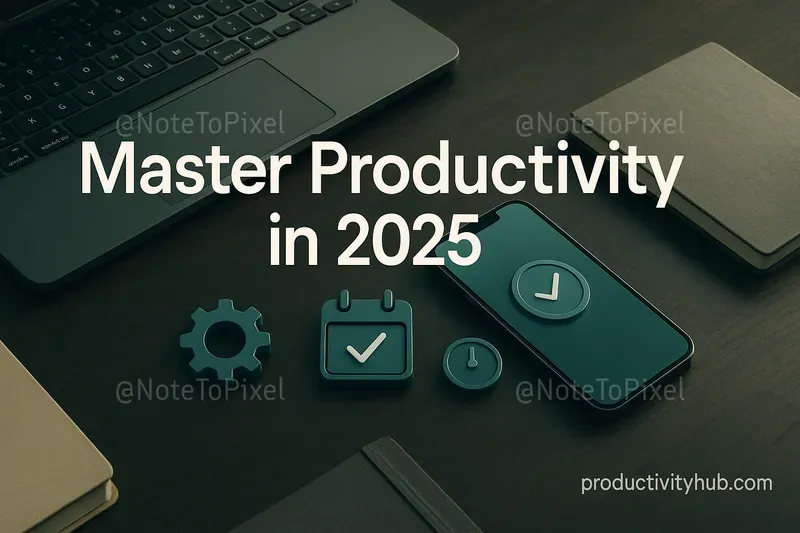 @NoteToPixel @NoteToPixel

Master Productivity in 2025

@NoteToPixel @NoteToPixel

productivityhub.com